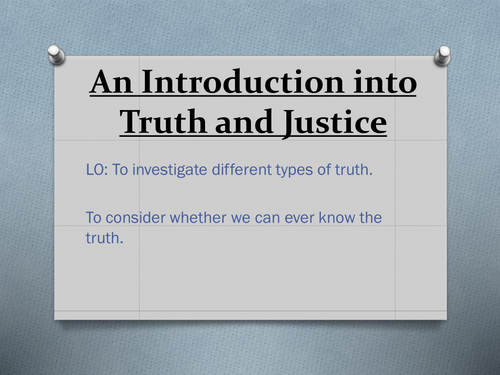 An Introduction into Truth and Justice

LO: To investigate different types of truth.

To consider whether we can ever know the truth.